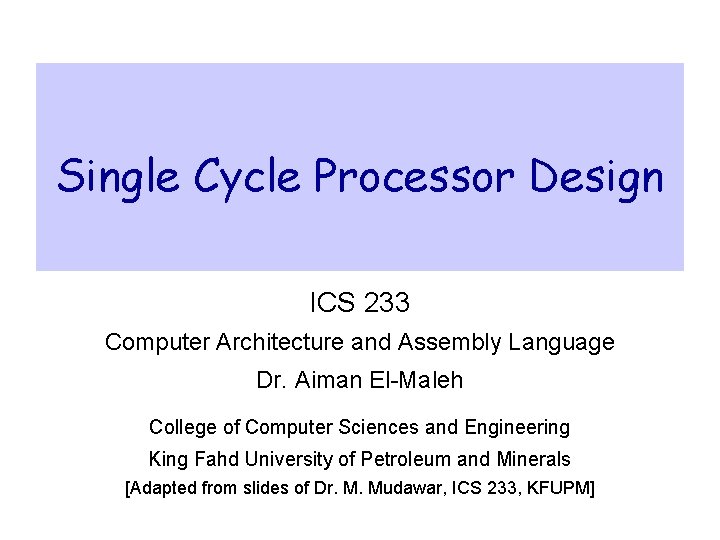 Single Cycle Processor Design

ICS 233

Computer Architecture and Assembly Language

Dr. Aiman El-Maleh

College of Computer Sciences and Engineering

King Fahd University of Petroleum and Minerals

[Adapted from slides of Dr. M. Mudawar, ICS 233, KFUPM]